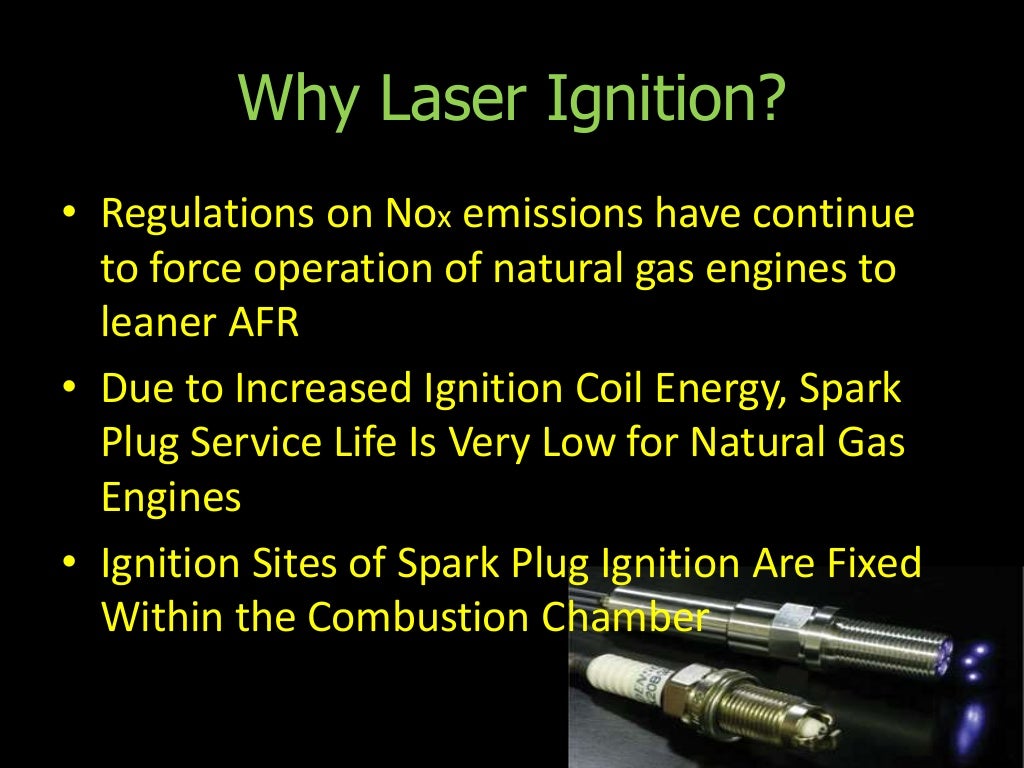 Why Laser Ignition?

• Regulations on $No_x$ emissions have continue to force operation of natural gas engines to leaner AFR

• Due to Increased Ignition Coil Energy, Spark Plug Service Life Is Very Low for Natural Gas Engines

• Ignition Sites of Spark Plug Ignition Are Fixed Within the Combustion Chamber